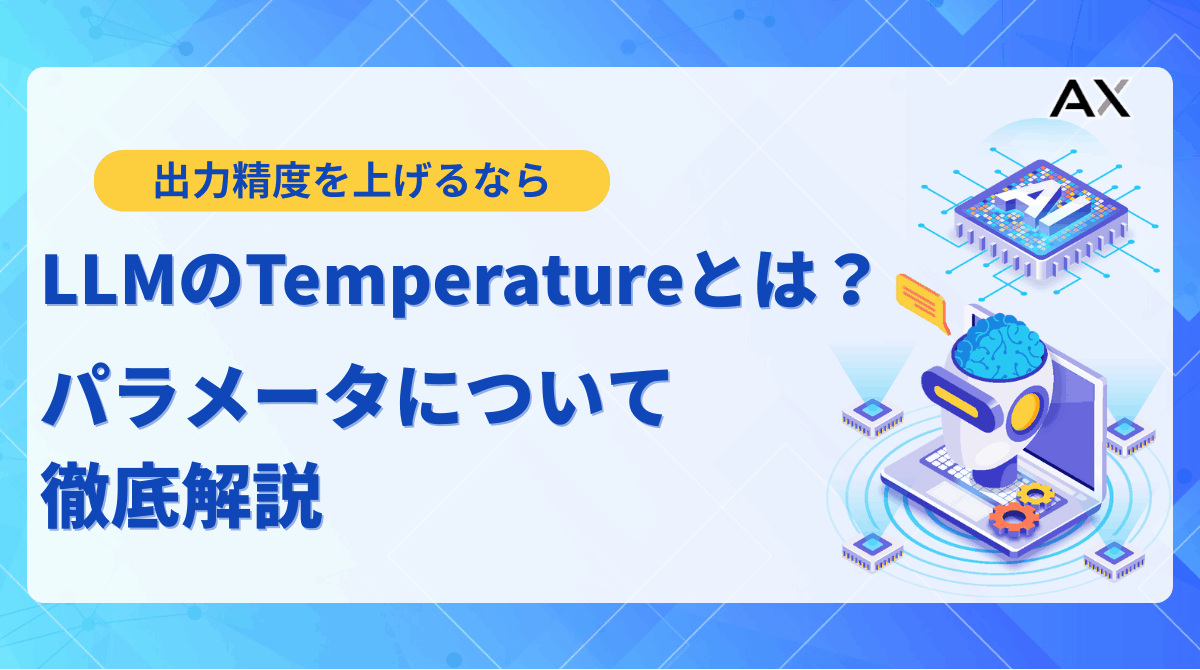 AX

出力精度を上げるなら

LLMのTemperatureとは？

パラメータについて

徹底解説

AI